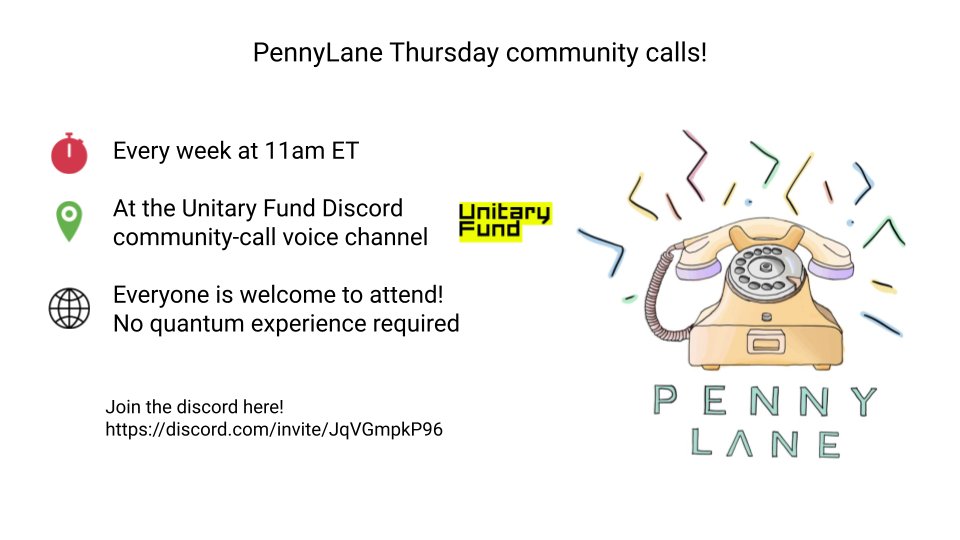 PennyLane Thursday community calls!

Every week at 11am ET

At the Unitary Fund Discord community-call voice channel

Unitary Fund

Everyone is welcome to attend! No quantum experience required

Join the discord here! https://discord.com/invite/JqVGmpkP96

PENNY LANE